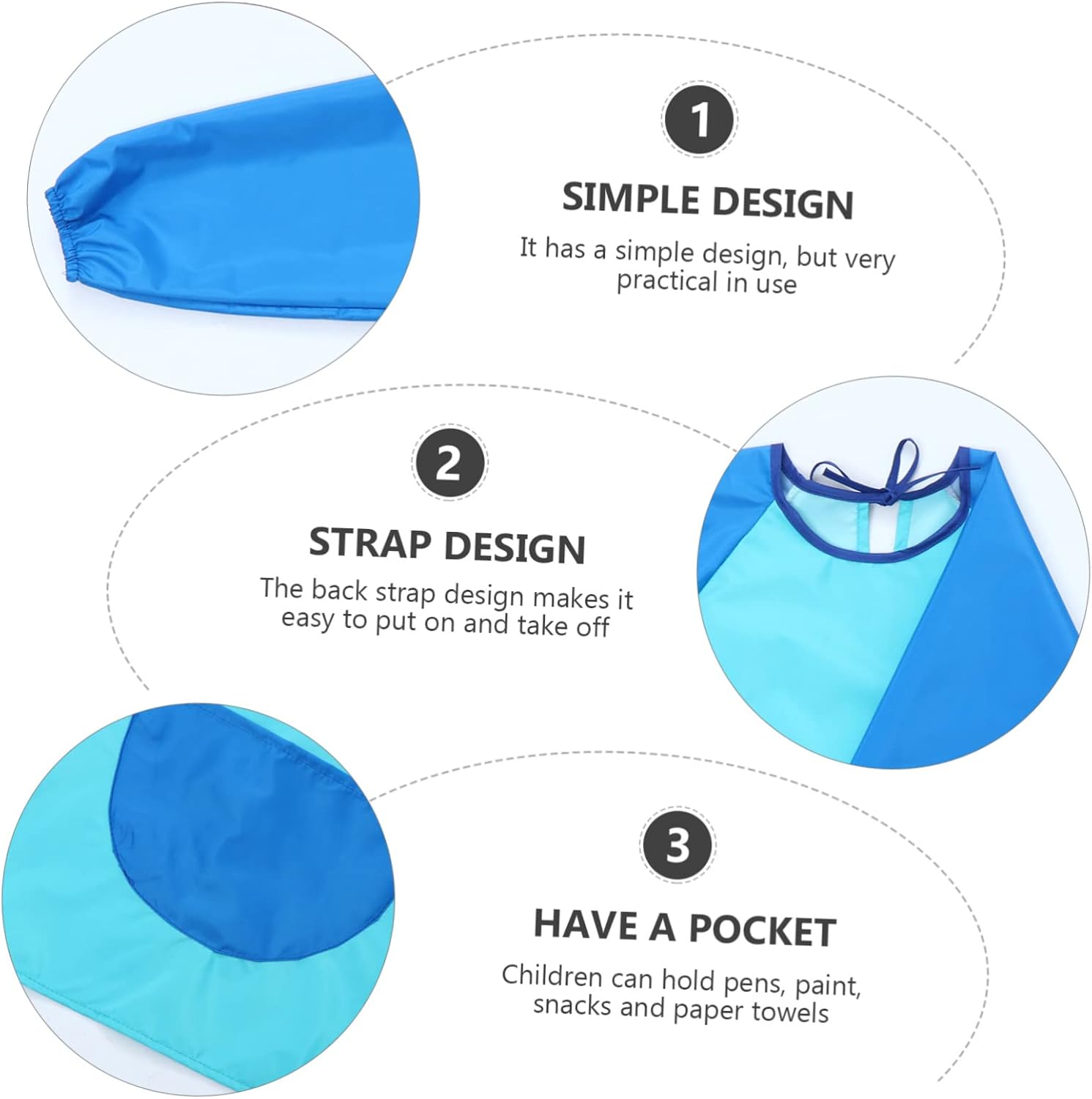 1

SIMPLE DESIGN

It has a simple design, but very practical in use

2

STRAP DESIGN

The back strap design makes it easy to put on and take off

3

HAVE A POCKET

Children can hold pens, paint, snacks and paper towels